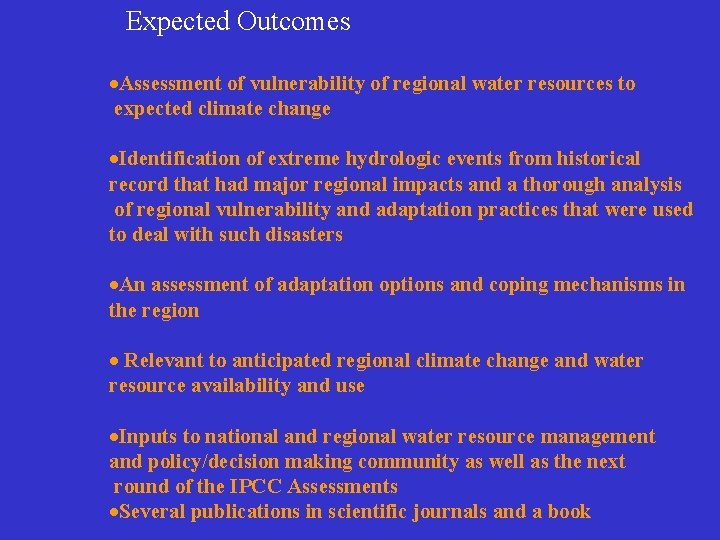 Expected Outcomes

•Assessment of vulnerability of regional water resources to expected climate change

•Identification of extreme hydrologic events from historical record that had major regional impacts and a thorough analysis of regional vulnerability and adaptation practices that were used to deal with such disasters

•An assessment of adaptation options and coping mechanisms in the region

• Relevant to anticipated regional climate change and water resource availability and use

•Inputs to national and regional water resource management and policy/decision making community as well as the next round of the IPCC Assessments
•Several publications in scientific journals and a book